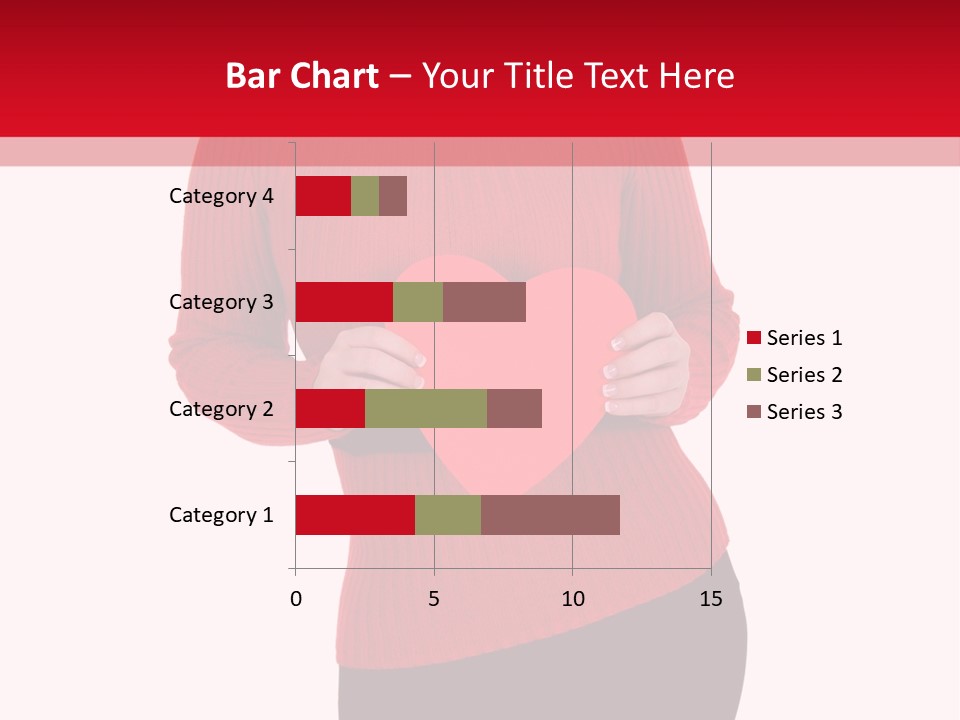 Bar Chart – Your Title Text Here

Category 4
Category 3
Category 2
Category 1

0 5 10 15

Series 1
Series 2
Series 3